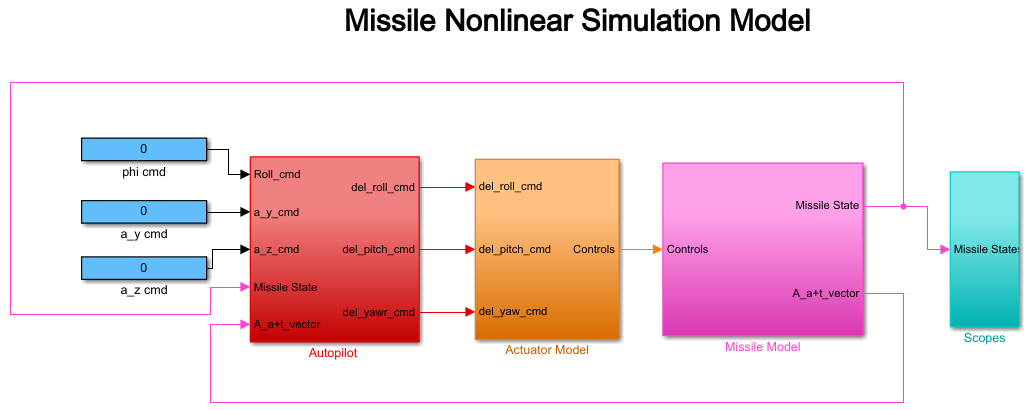 Missile Nonlinear Simulation Model

0
phi cmd

0
a_y cmd

0
a_z cmd

Roll_cmd
a_y_cmd
a_z_cmd
Missile State
A_a+t_vector
del_roll_cmd
del_pitch_cmd
del_yawr_cmd
Autopilot

del_roll_cmd
del_pitch_cmd
del_yaw_cmd
Controls
Actuator Model

Controls
Missile State
A_a+t_vector
Missile Model

Missile State
Scopes